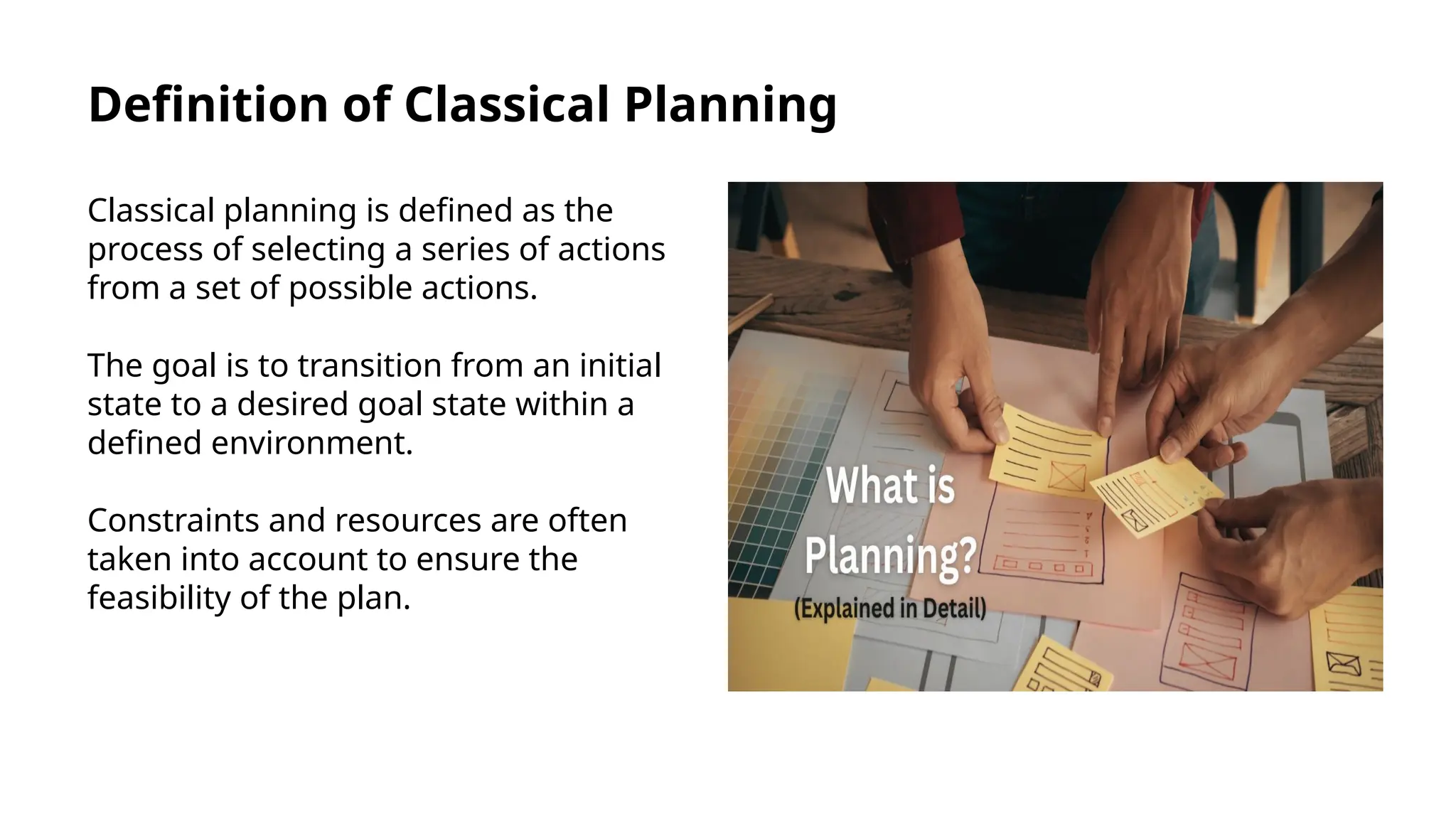 Definition of Classical Planning

Classical planning is defined as the process of selecting a series of actions from a set of possible actions.

The goal is to transition from an initial state to a desired goal state within a defined environment.

Constraints and resources are often taken into account to ensure the feasibility of the plan.

What is Planning?
(Explained in Detail)